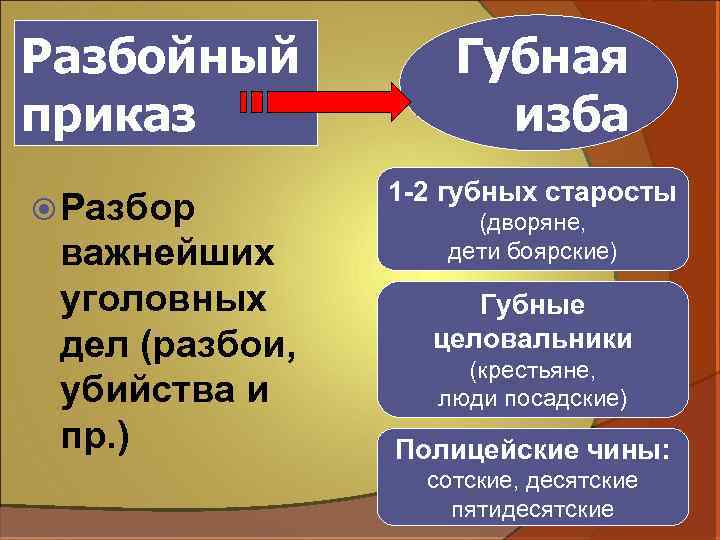 Разбойный приказ

Губная изба

Разбор важнейших уголовных дел (разбои, убийства и пр.)

1-2 губных старосты (дворяне, дети боярские)

Губные целовальники (крестьяне, люди посадские)

Полицейские чины: сотские, десятские пятидесятские